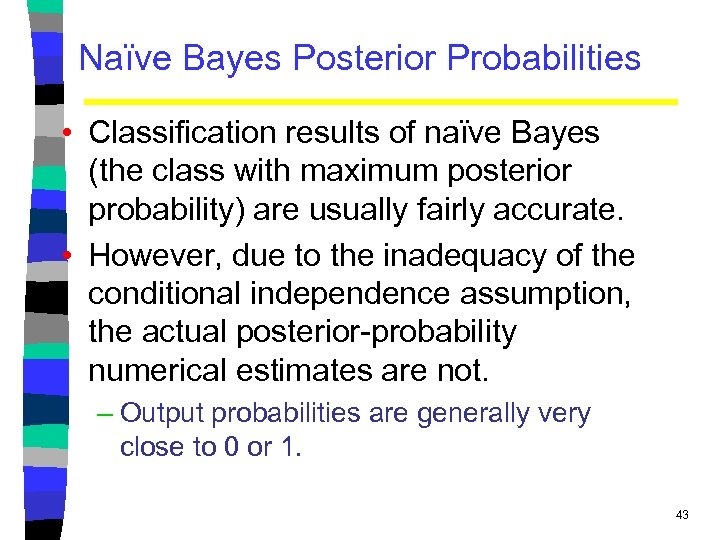 Naïve Bayes Posterior Probabilities

• Classification results of naïve Bayes (the class with maximum posterior probability) are usually fairly accurate.

• However, due to the inadequacy of the conditional independence assumption, the actual posterior-probability numerical estimates are not.

– Output probabilities are generally very close to 0 or 1.

43